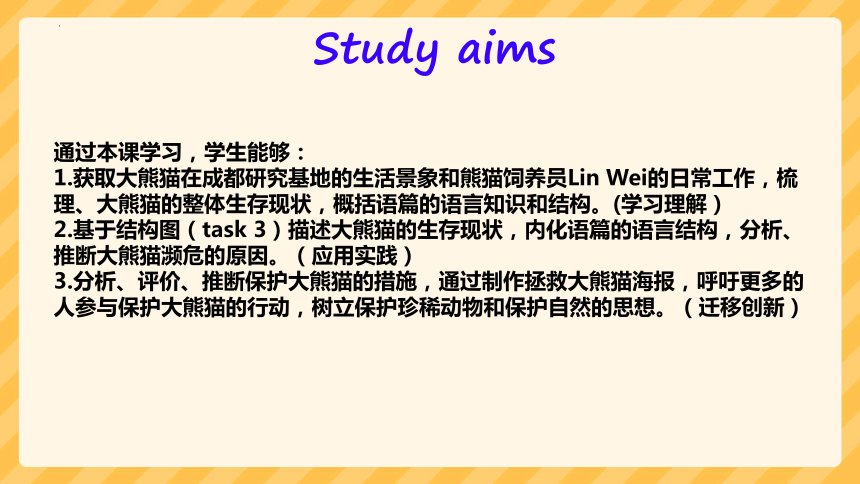 Study aims

通过本课学习，学生能够：
1.获取大熊猫在成都研究基地的生活景象和熊猫饲养员Lin Wei的日常工作，梳理、大熊猫的整体生存现状，概括语篇的语言知识和结构。(学习理解）
2.基于结构图（task 3）描述大熊猫的生存现状，内化语篇的语言结构，分析、推断大熊猫濒危的原因。（应用实践）
3.分析、评价、推断保护大熊猫的措施，通过制作拯救大熊猫海报，呼吁更多的人参与保护大熊猫的行动，树立保护珍稀动物和保护自然的思想。（迁移创新）